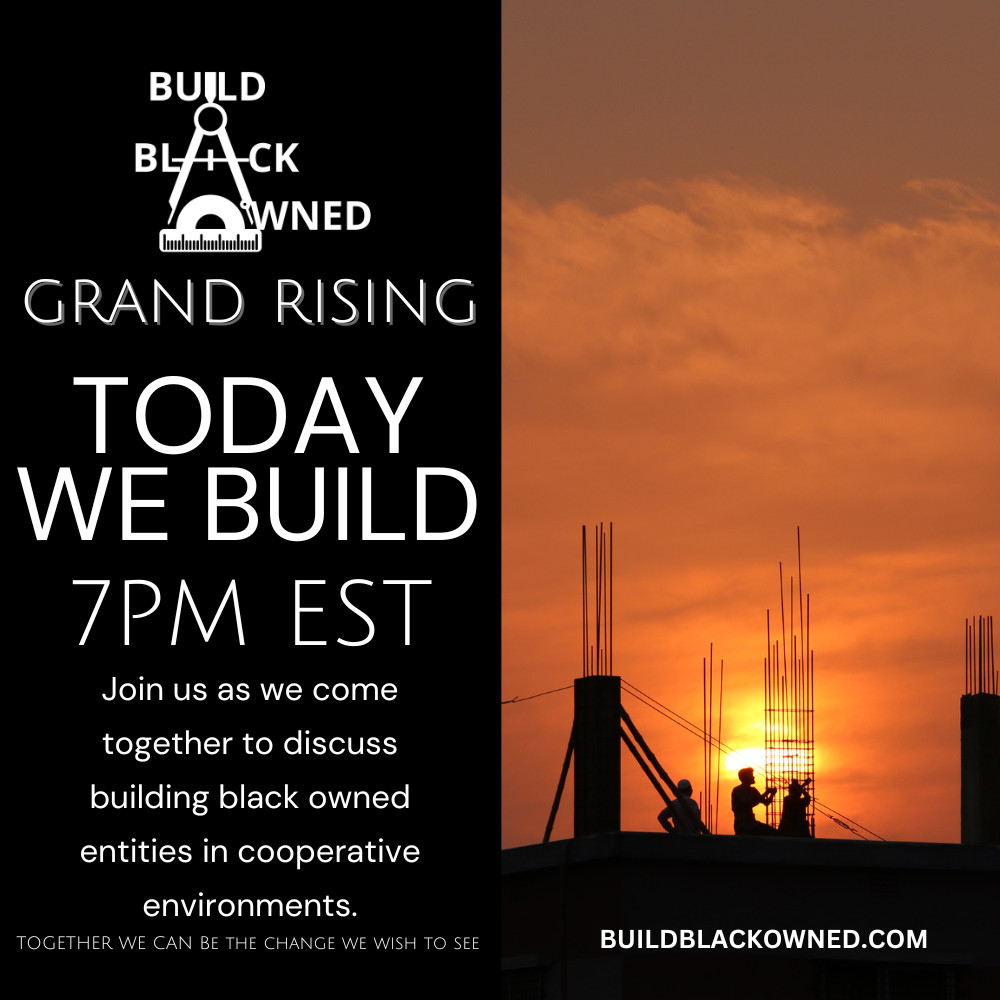 BUILD
BLACK
OWNED

GRAND RISING

TODAY WE BUILD

7PM EST

Join us as we come together to discuss building black owned entities in cooperative environments.

TOGETHER WE CAN BE THE CHANGE WE WISH TO SEE

BUILDBLACKOWNED.COM